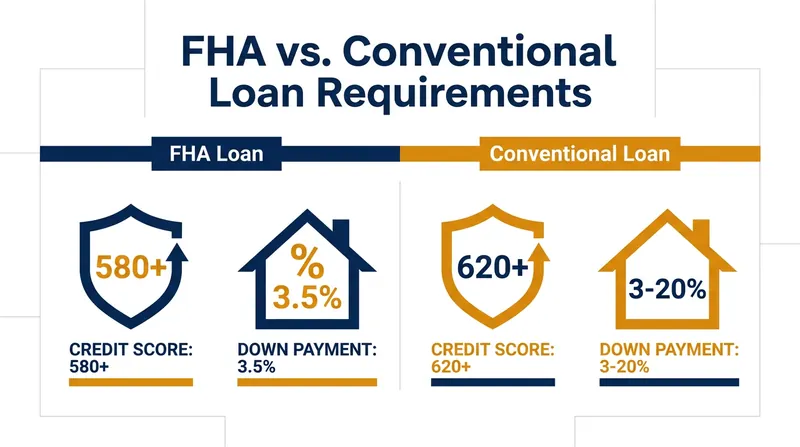 FHA vs. Conventional Loan Requirements

FHA Loan

580+

CREDIT SCORE: 580+

%
3.5%

DOWN PAYMENT: 3.5%

Conventional Loan

620+

CREDIT SCORE: 620+

3-20%

DOWN PAYMENT: 3-20%